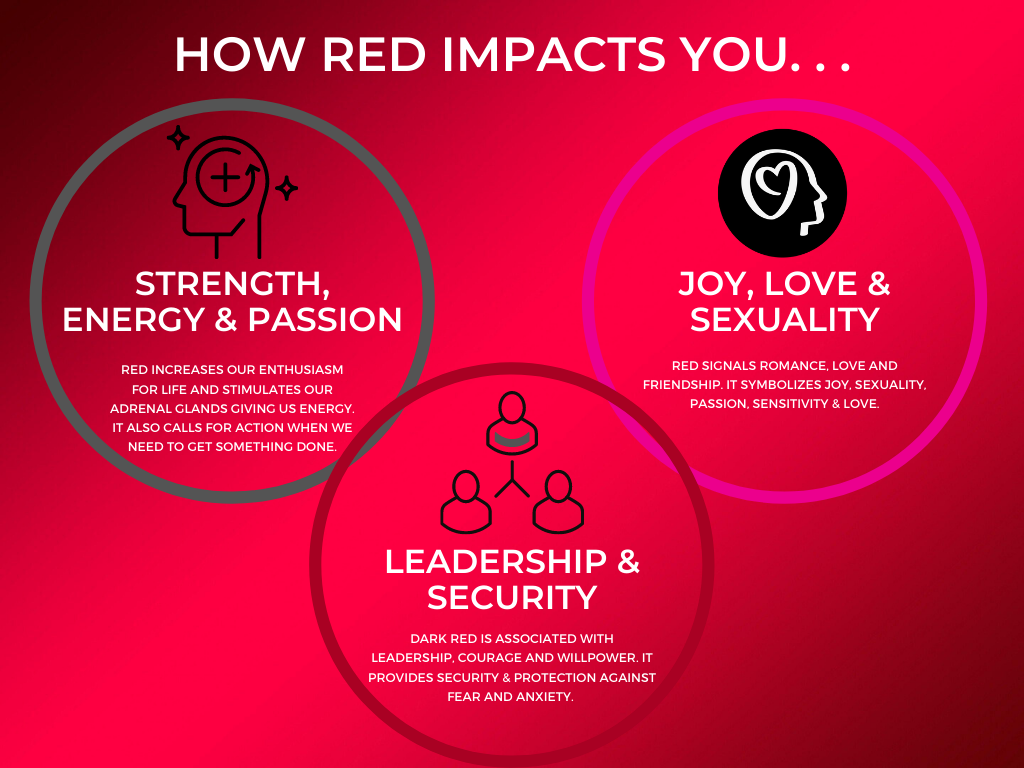 HOW RED IMPACTS YOU. . .

STRENGTH, ENERGY & PASSION

RED INCREASES OUR ENTHUSIASM FOR LIFE AND STIMULATES OUR ADRENAL GLANDS GIVING US ENERGY. IT ALSO CALLS FOR ACTION WHEN WE NEED TO GET SOMETHING DONE.

JOY, LOVE & SEXUALITY

RED SIGNALS ROMANCE, LOVE AND FRIENDSHIP. IT SYMBOLIZES JOY, SEXUALITY, PASSION, SENSITIVITY & LOVE.

LEADERSHIP & SECURITY

DARK RED IS ASSOCIATED WITH LEADERSHIP, COURAGE AND WILLPOWER. IT PROVIDES SECURITY & PROTECTION AGAINST FEAR AND ANXIETY.